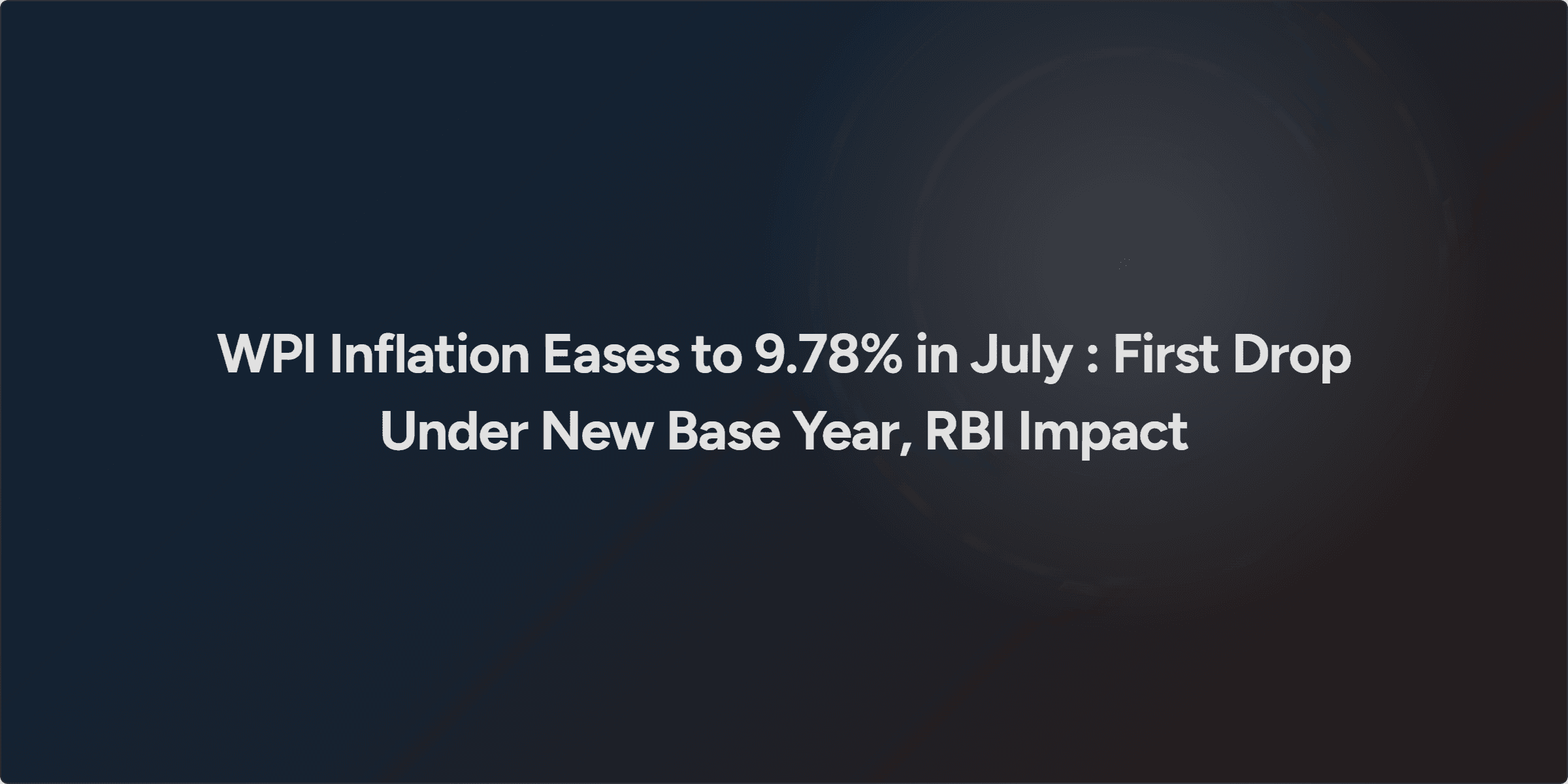 WPI Inflation Eases to 9.78% in July : First Drop Under New Base Year, RBI Impact